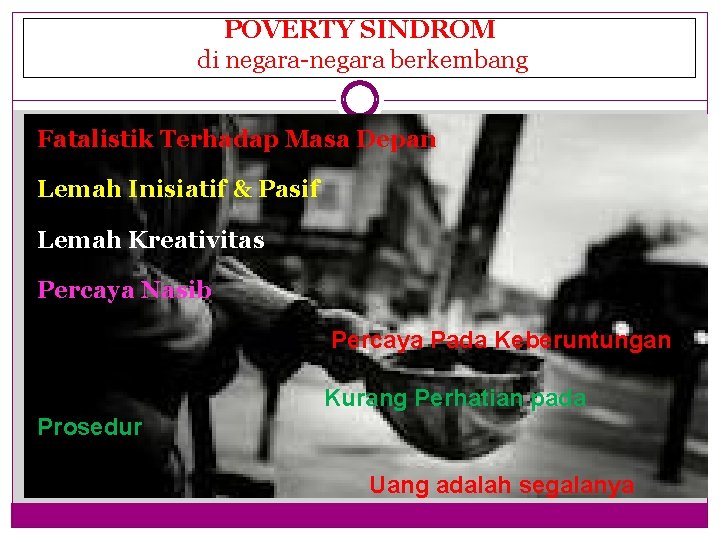 POVERTY SINDROM
di negara-negara berkembang

Fatalistik Terhadap Masa Depan

Lemah Inisiatif & Pasif

Lemah Kreativitas

Percaya Nasib

Percaya Pada Keberuntungan

Kurang Perhatian pada Prosedur

Uang adalah segalanya